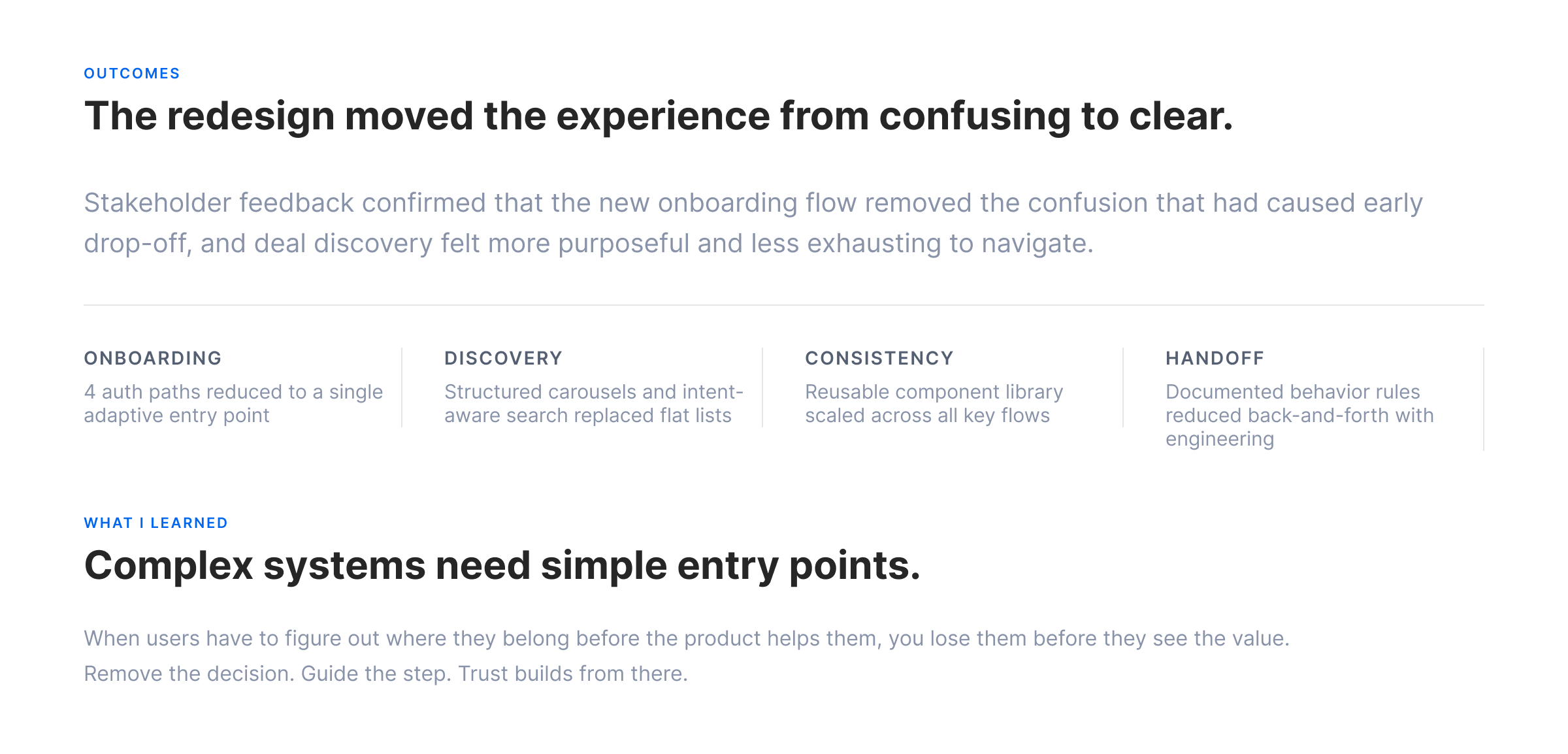 OUTCOMES

The redesign moved the experience from confusing to clear.

Stakeholder feedback confirmed that the new onboarding flow removed the confusion that had caused early drop-off, and deal discovery felt more purposeful and less exhausting to navigate.

ONBOARDING

4 auth paths reduced to a single adaptive entry point

DISCOVERY

Structured carousels and intent-aware search replaced flat lists

CONSISTENCY

Reusable component library scaled across all key flows

HANDOFF

Documented behavior rules reduced back-and-forth with engineering

WHAT I LEARNED

Complex systems need simple entry points.

When users have to figure out where they belong before the product helps them, you lose them before they see the value.
Remove the decision. Guide the step. Trust builds from there.